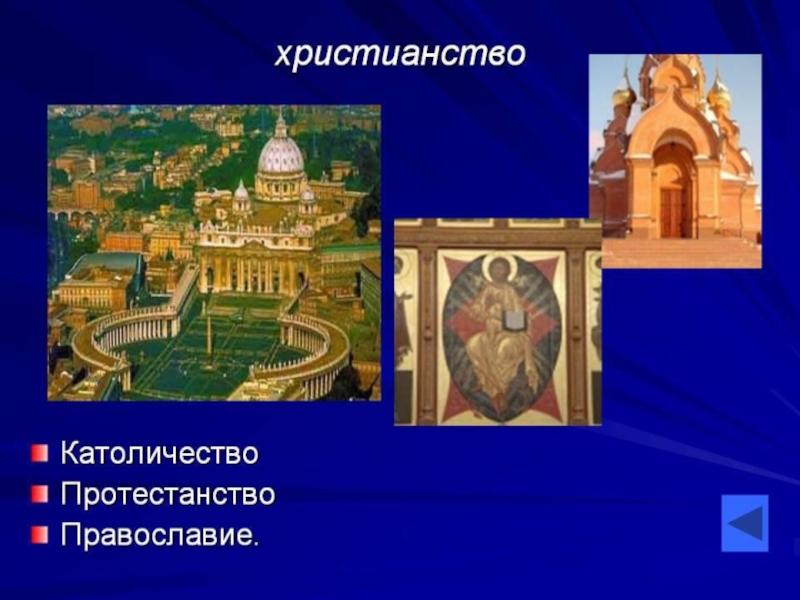 христианство

Католичество
Протестанство
Православие.